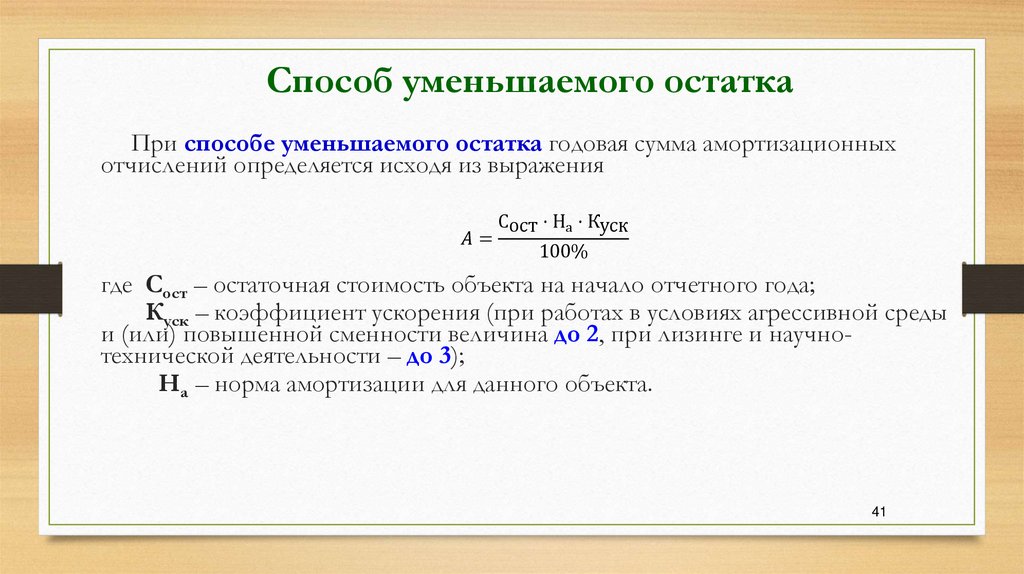 Способ уменьшаемого остатка

При способе уменьшаемого остатка годовая сумма амортизационных отчислений определяется исходя из выражения

$A = \frac{С_{ост} \cdot Н_а \cdot К_{уск}}{100\%}$

где $С_{ост}$ – остаточная стоимость объекта на начало отчетного года;
$К_{уск}$ – коэффициент ускорения (при работах в условиях агрессивной среды и (или) повышенной сменности величина до 2, при лизинге и научно-технической деятельности – до 3);
$Н_а$ – норма амортизации для данного объекта.

41